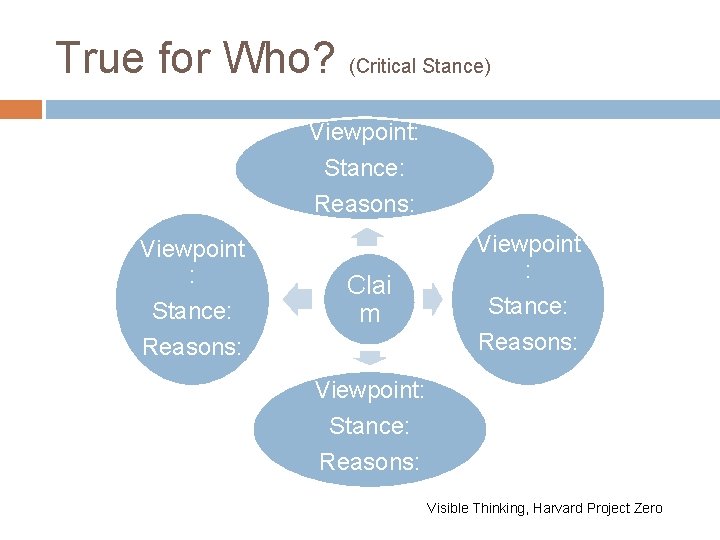 True for Who? (Critical Stance)

Viewpoint:
Stance:
Reasons:

Viewpoint:
Stance:
Reasons:

Claim

Viewpoint:
Stance:
Reasons:

Viewpoint:
Stance:
Reasons:

Visible Thinking, Harvard Project Zero